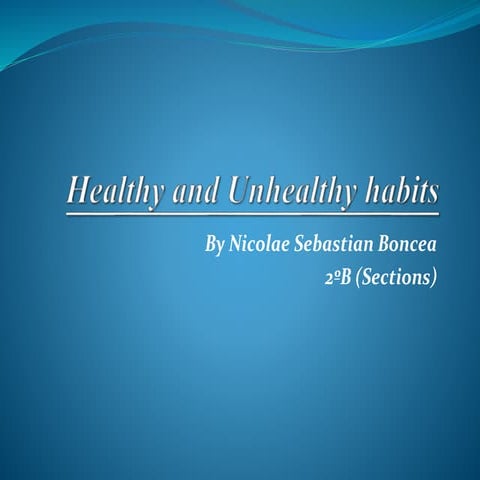 Healthy and Unhealthy habits

By Nicolae Sebastian Boncea

2ºB (Sections)